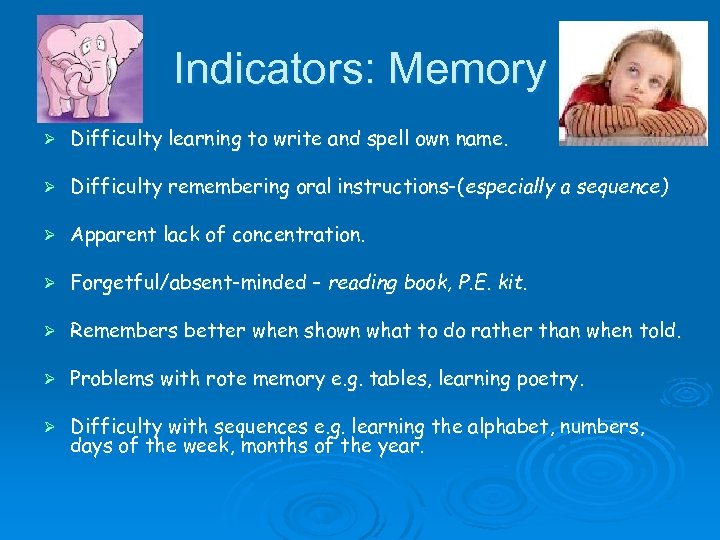 Indicators: Memory

➢ Difficulty learning to write and spell own name.

➢ Difficulty remembering oral instructions-(especially a sequence)

➢ Apparent lack of concentration.

➢ Forgetful/absent-minded – reading book, P.E. kit.

➢ Remembers better when shown what to do rather than when told.

➢ Problems with rote memory e.g. tables, learning poetry.

➢ Difficulty with sequences e.g. learning the alphabet, numbers, days of the week, months of the year.